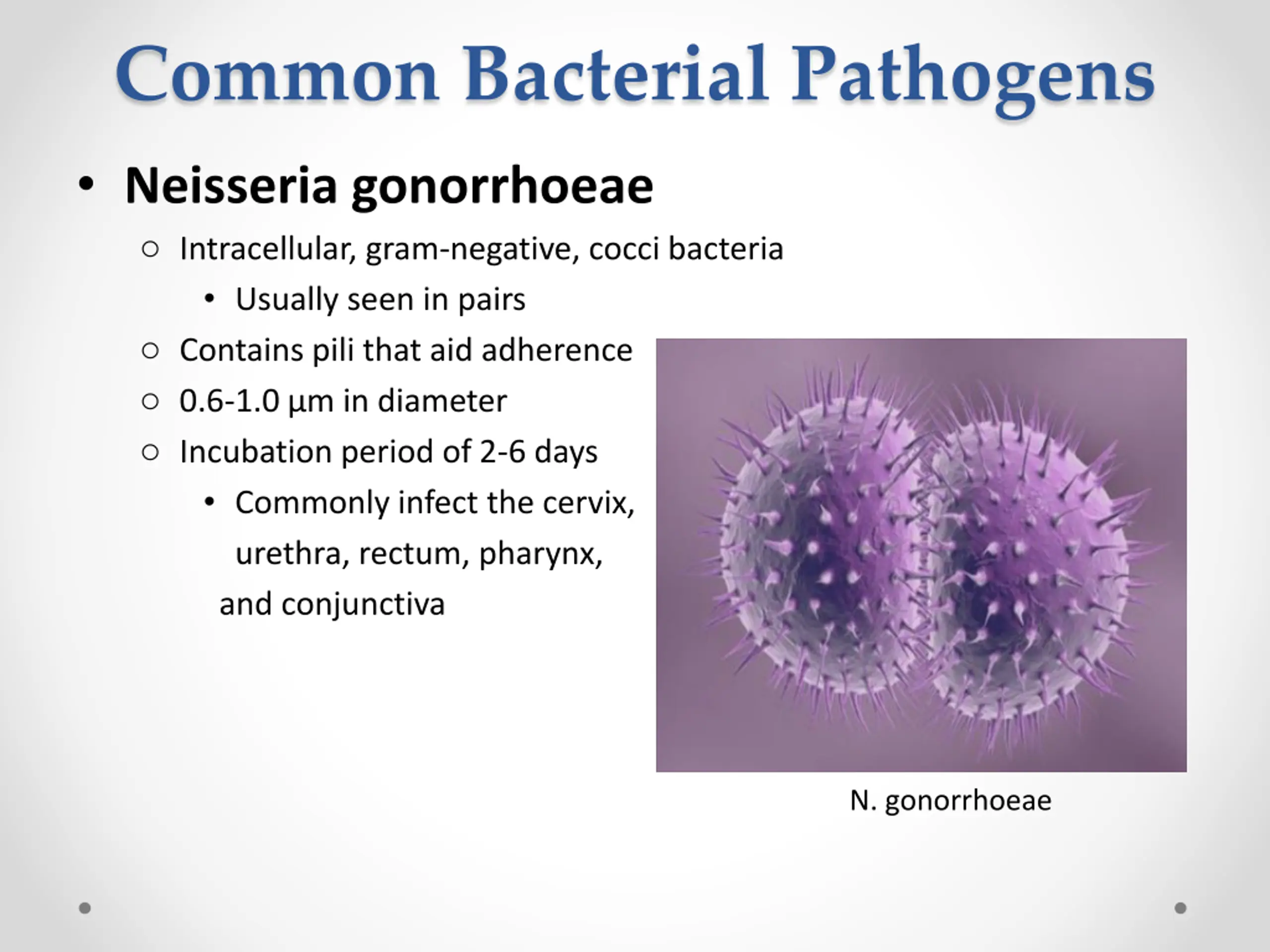 Common Bacterial Pathogens

• Neisseria gonorrhoeae
  ○ Intracellular, gram-negative, cocci bacteria
    • Usually seen in pairs
  ○ Contains pili that aid adherence
  ○ 0.6-1.0 μm in diameter
  ○ Incubation period of 2-6 days
    • Commonly infect the cervix, urethra, rectum, pharynx, and conjunctiva

N. gonorrhoeae